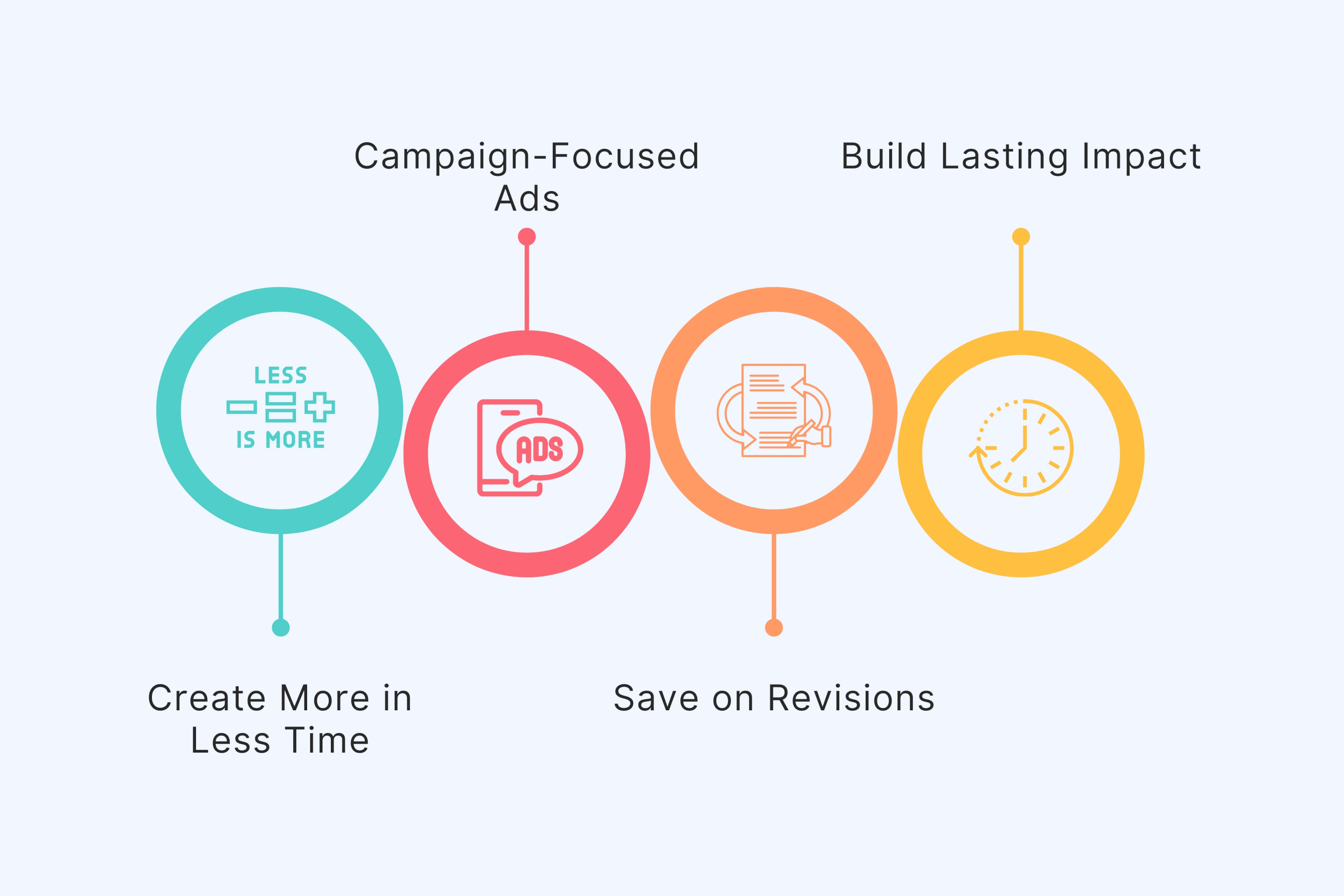 Campaign-Focused Ads

Build Lasting Impact

LESS
IS MORE

ADS

Create More in Less Time

Save on Revisions